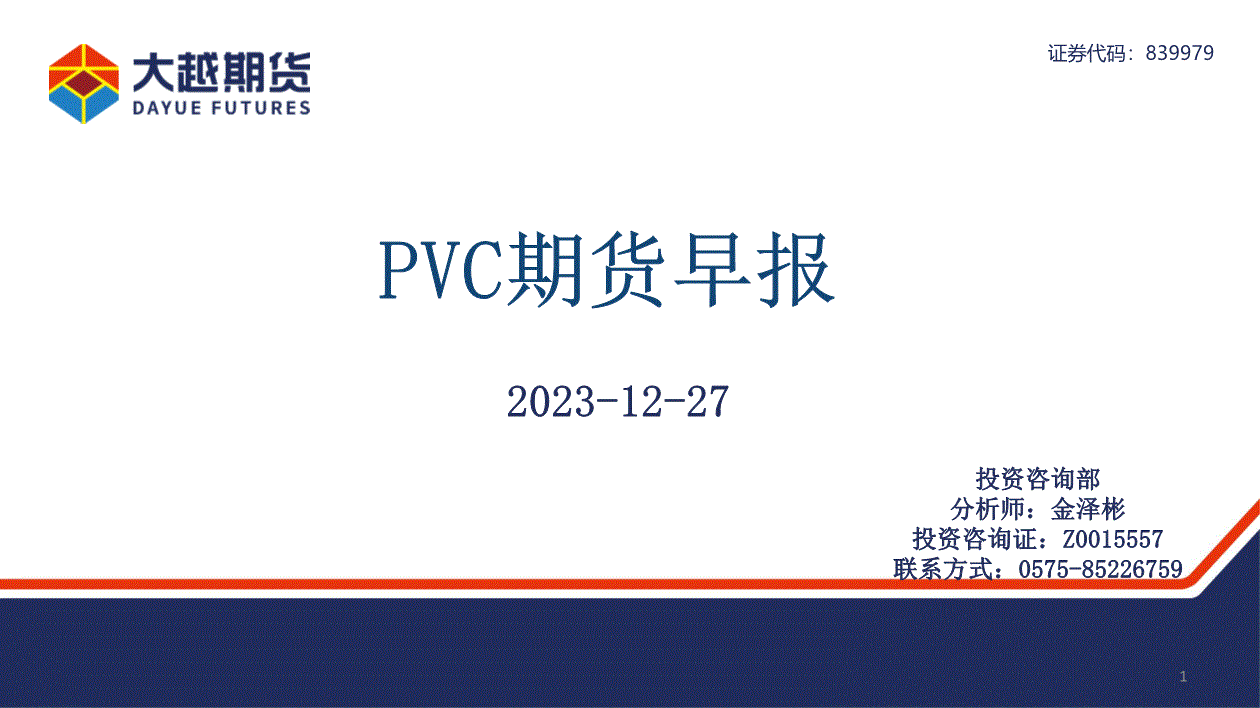 大越期货
DAYUE FUTURES

证券代码：839979

PVC期货早报

2023-12-27

投资咨询部
分析师：金泽彬
投资咨询证：Z0015557
联系方式：0575-85226759

1